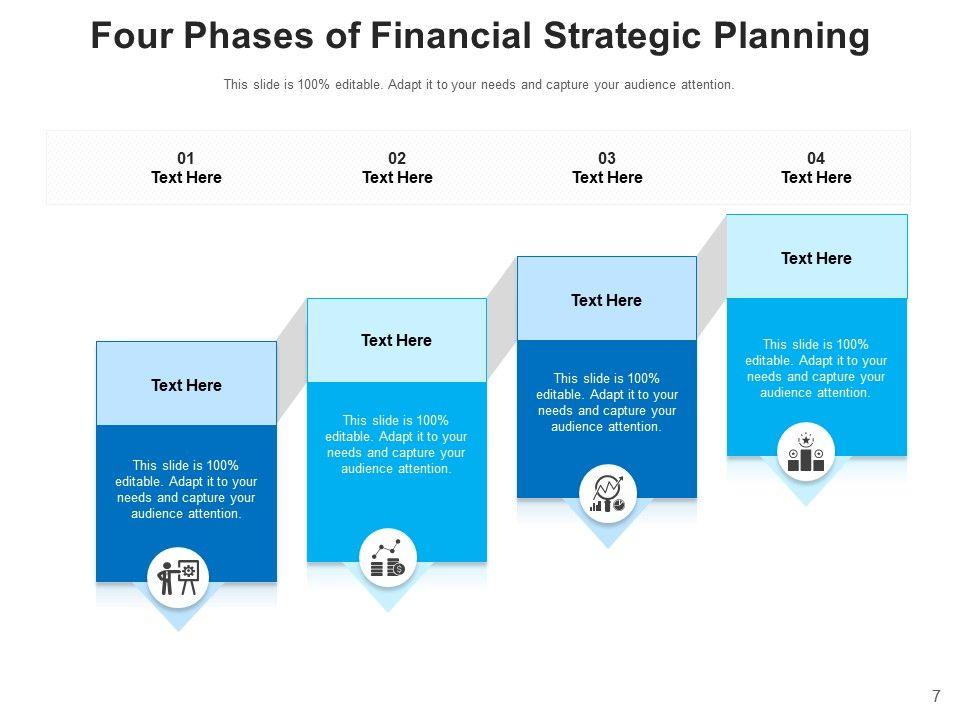 Four Phases of Financial Strategic Planning

This slide is 100% editable. Adapt it to your needs and capture your audience attention.

01
Text Here

02
Text Here

03
Text Here

04
Text Here

Text Here

This slide is 100% editable. Adapt it to your needs and capture your audience attention.

Text Here

This slide is 100% editable. Adapt it to your needs and capture your audience attention.

Text Here

This slide is 100% editable. Adapt it to your needs and capture your audience attention.

Text Here

This slide is 100% editable. Adapt it to your needs and capture your audience attention.

7